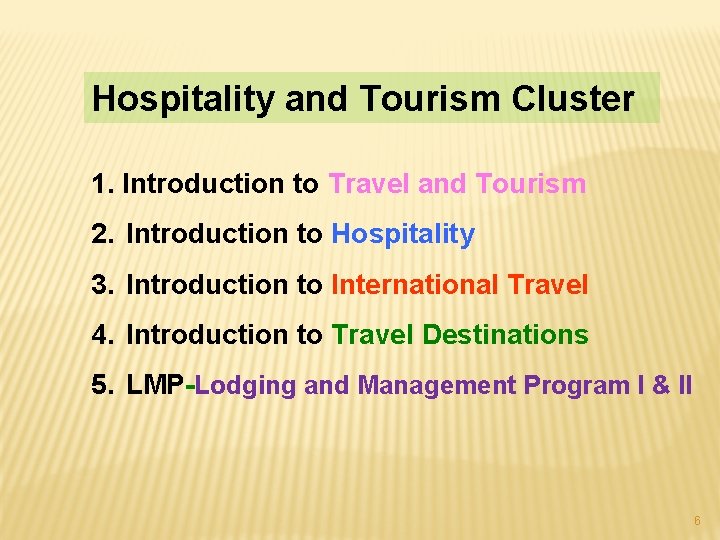 Hospitality and Tourism Cluster

1. Introduction to Travel and Tourism
2. Introduction to Hospitality
3. Introduction to International Travel
4. Introduction to Travel Destinations
5. LMP-Lodging and Management Program I & II

6